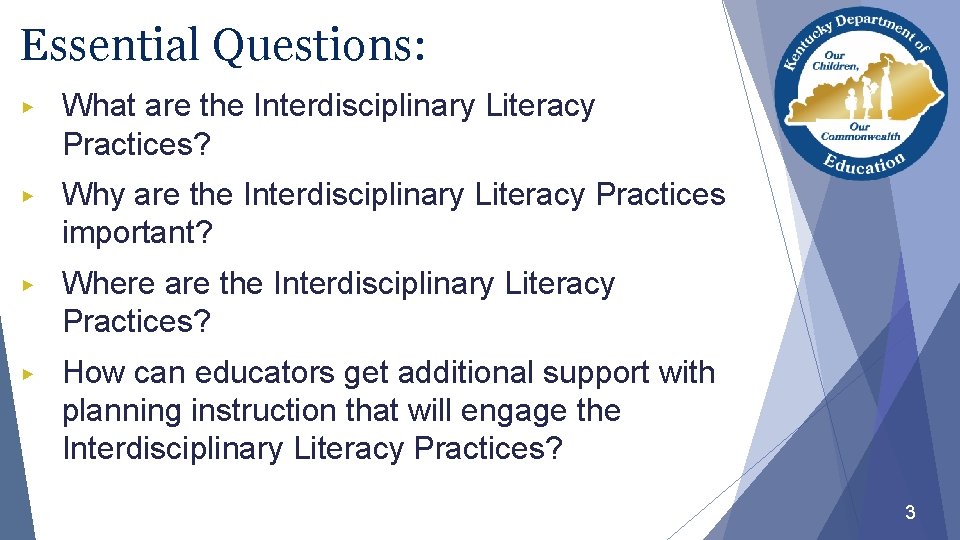 Essential Questions:

▸ What are the Interdisciplinary Literacy Practices?

▸ Why are the Interdisciplinary Literacy Practices important?

▸ Where are the Interdisciplinary Literacy Practices?

▸ How can educators get additional support with planning instruction that will engage the Interdisciplinary Literacy Practices?

Kentucky Department of Education
Our Children, Our Commonwealth

3